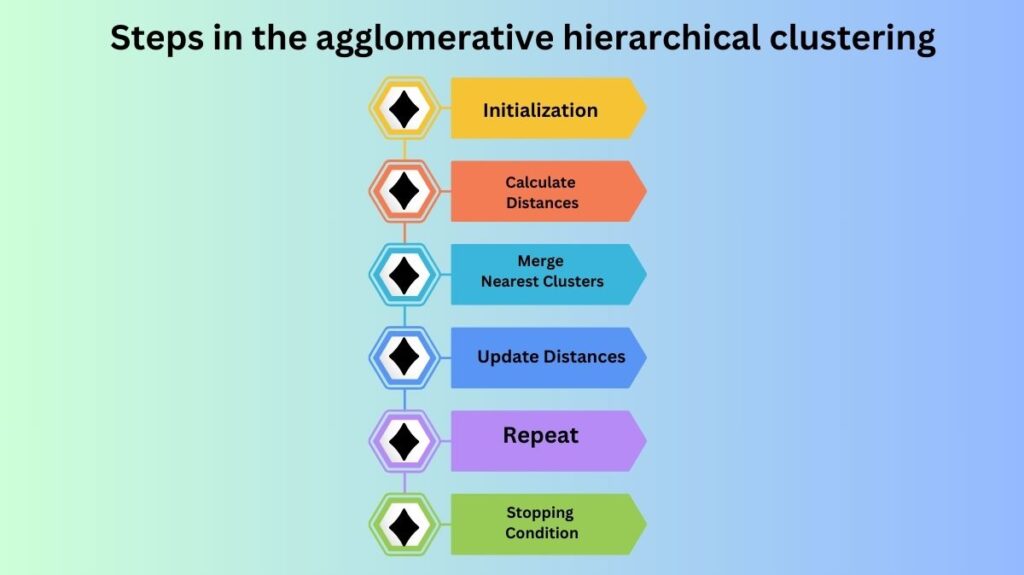 Steps in the agglomerative hierarchical clustering

Initialization

Calculate Distances

Merge Nearest Clusters

Update Distances

Repeat

Stopping Condition